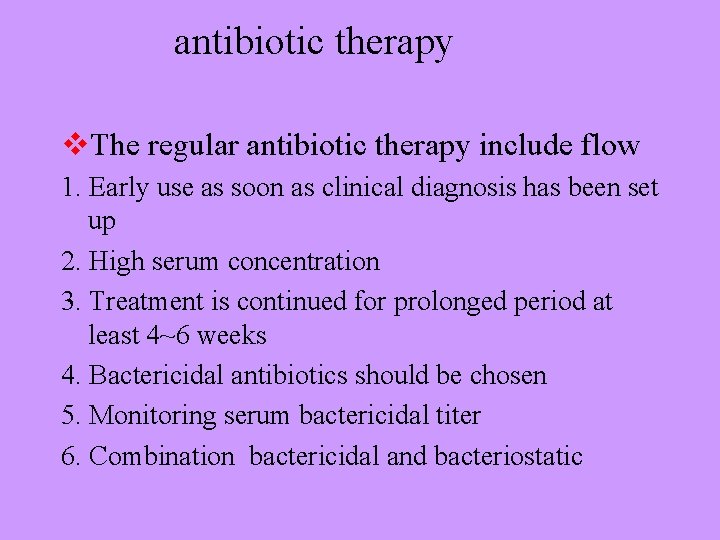 antibiotic therapy

❖The regular antibiotic therapy include flow

1. Early use as soon as clinical diagnosis has been set up
2. High serum concentration
3. Treatment is continued for prolonged period at least 4~6 weeks
4. Bactericidal antibiotics should be chosen
5. Monitoring serum bactericidal titer
6. Combination bactericidal and bacteriostatic